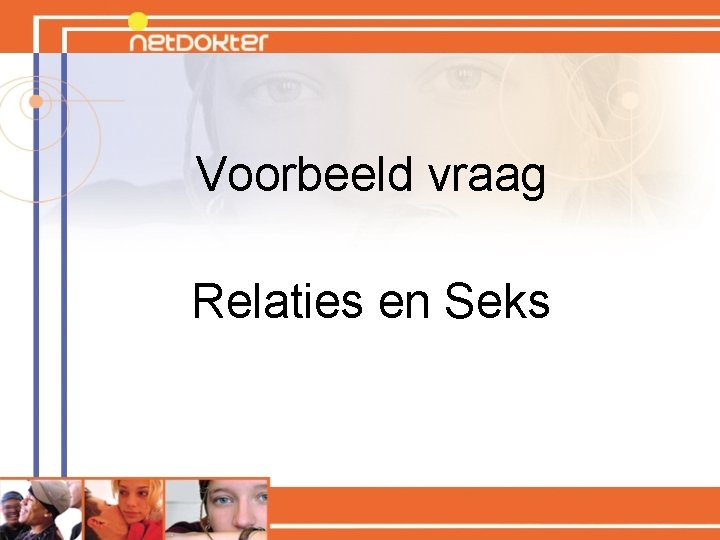 netDokter

Voorbeeld vraag

Relaties en Seks